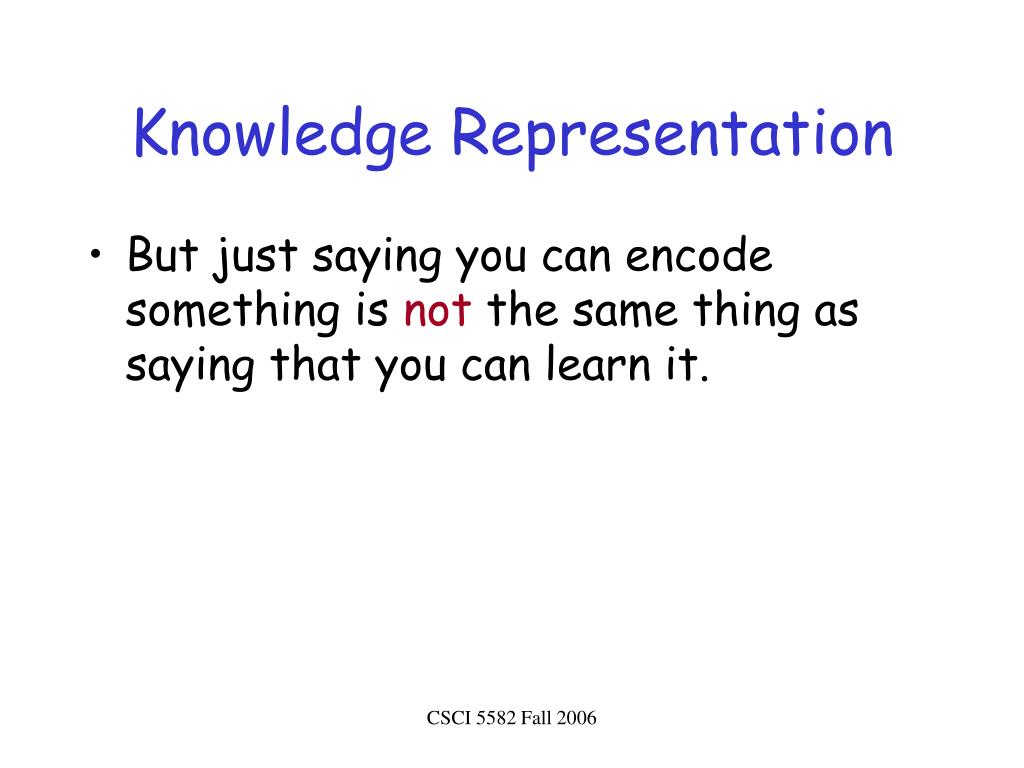 Knowledge Representation

• But just saying you can encode something is not the same thing as saying that you can learn it.

CSCI 5582 Fall 2006